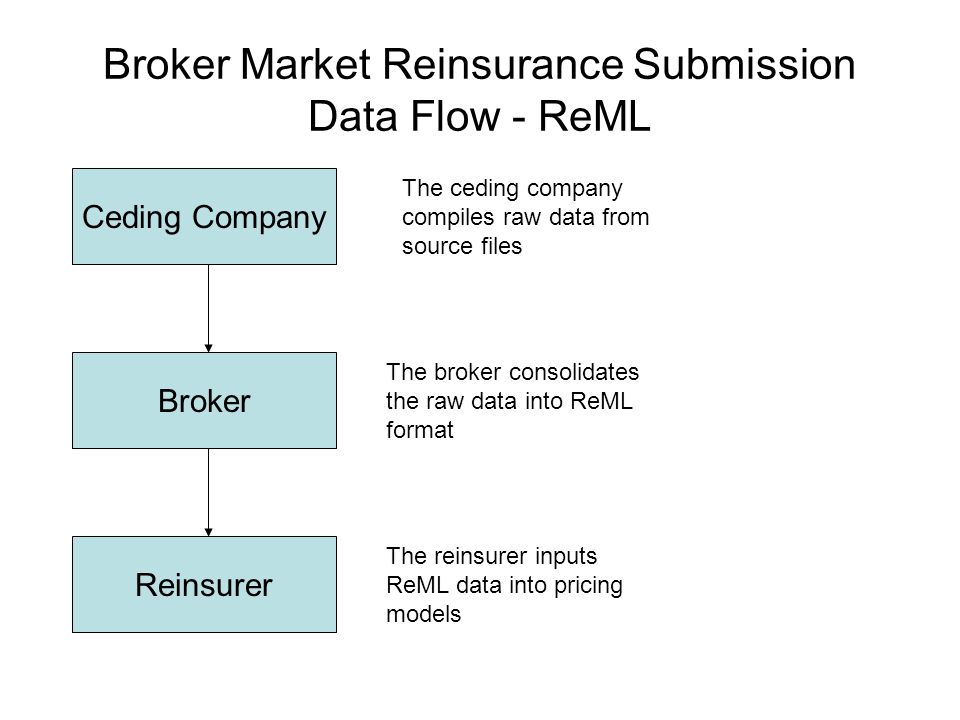 Broker Market Reinsurance Submission Data Flow - ReML

Ceding Company

The ceding company compiles raw data from source files

Broker

The broker consolidates the raw data into ReML format

Reinsurer

The reinsurer inputs ReML data into pricing models